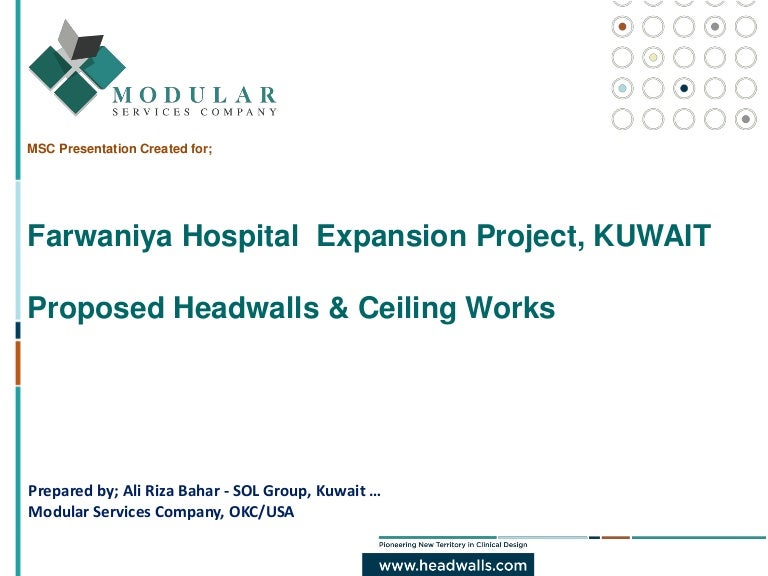 MODULAR
SERVICES COMPANY

MSC Presentation Created for;

Farwaniya Hospital Expansion Project, KUWAIT

Proposed Headwalls & Ceiling Works

Prepared by; Ali Riza Bahar - SOL Group, Kuwait …
Modular Services Company, OKC/USA

Pioneering New Territory in Clinical Design

www.headwalls.com